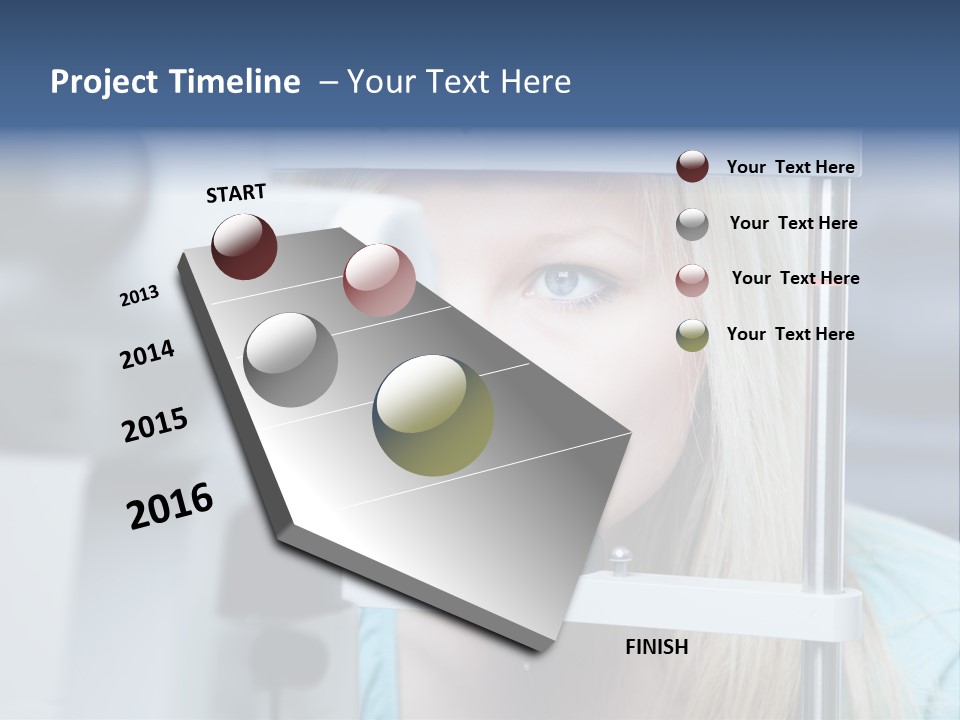 Project Timeline – Your Text Here

START

2013

2014

2015

2016

FINISH

Your Text Here

Your Text Here

Your Text Here

Your Text Here